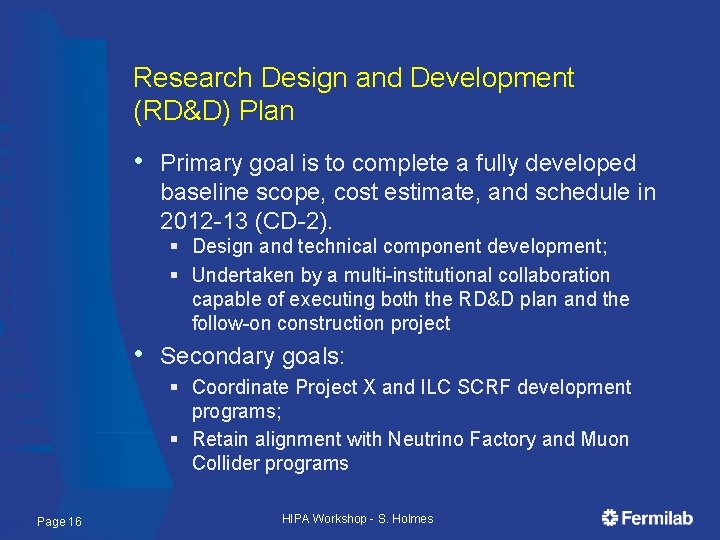 Research Design and Development (RD&D) Plan

• Primary goal is to complete a fully developed baseline scope, cost estimate, and schedule in 2012-13 (CD-2).
  ▪ Design and technical component development;
  ▪ Undertaken by a multi-institutional collaboration capable of executing both the RD&D plan and the follow-on construction project

• Secondary goals:
  ▪ Coordinate Project X and ILC SCRF development programs;
  ▪ Retain alignment with Neutrino Factory and Muon Collider programs

Page 16

HIPA Workshop - S. Holmes

Fermilab